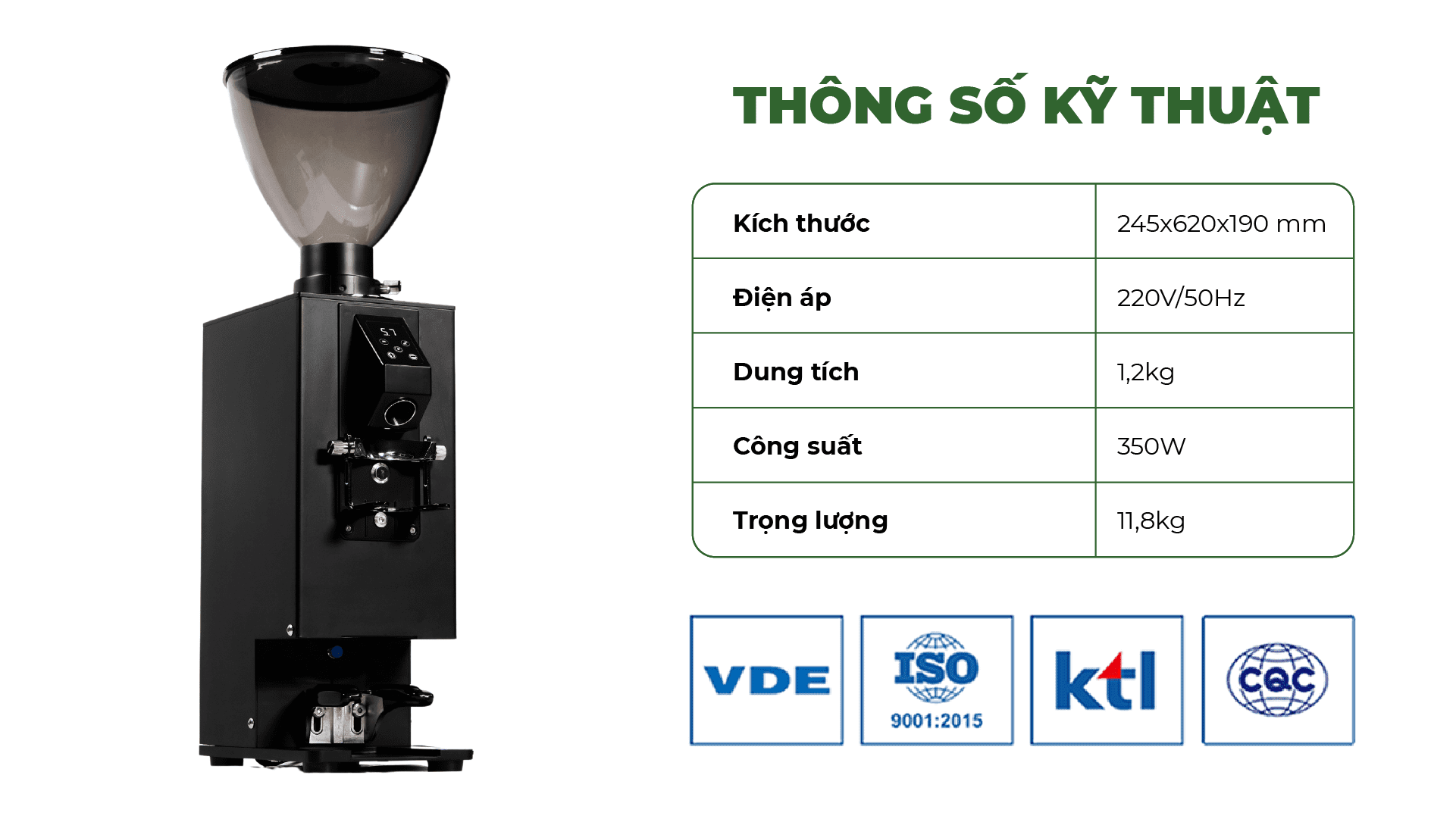 THÔNG SỐ KỸ THUẬT

| Kích thước | 245x620x190 mm |
|---|---|
| Điện áp | 220V/50Hz |
| Dung tích | 1,2kg |
| Công suất | 350W |
| Trọng lượng | 11,8kg |

VDE

ISO
9001:2015

ktl

CQC